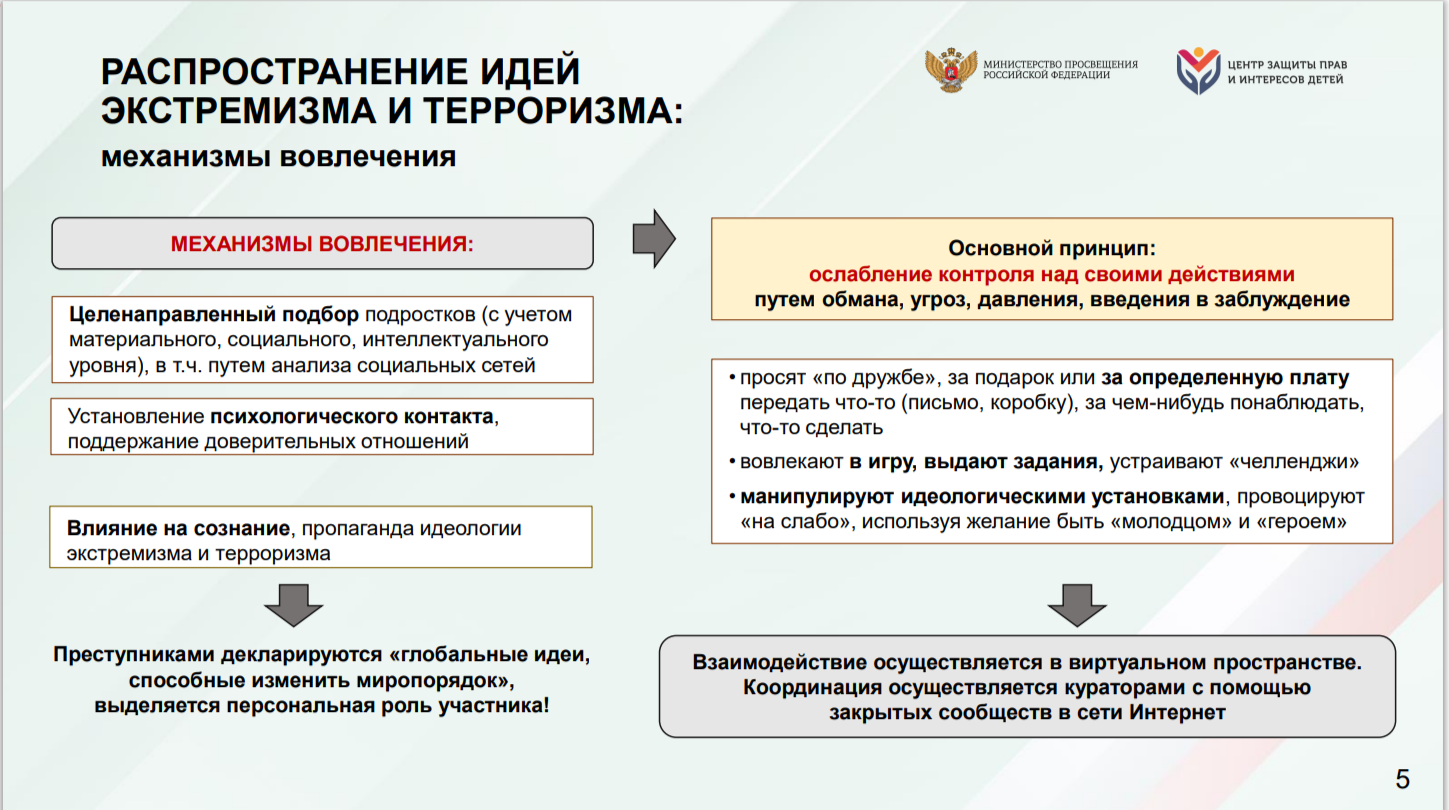 РАСПРОСТРАНЕНИЕ ИДЕЙ ЭКСТРЕМИЗМА И ТЕРРОРИЗМА:

механизмы вовлечения

МИНИСТЕРСТВО ПРОСВЕЩЕНИЯ РОССИЙСКОЙ ФЕДЕРАЦИИ

ЦЕНТР ЗАЩИТЫ ПРАВ И ИНТЕРЕСОВ ДЕТЕЙ

МЕХАНИЗМЫ ВОВЛЕЧЕНИЯ:

Целенаправленный подбор подростков (с учетом материального, социального, интеллектуального уровня), в т.ч. путем анализа социальных сетей

Установление психологического контакта, поддержание доверительных отношений

Влияние на сознание, пропаганда идеологии экстремизма и терроризма

Преступниками декларируются «глобальные идеи, способные изменить миропорядок», выделяется персональная роль участника!

Основной принцип:
ослабление контроля над своими действиями
путем обмана, угроз, давления, введения в заблуждение

• просят «по дружбе», за подарок или за определенную плату передать что-то (письмо, коробку), за чем-нибудь понаблюдать, что-то сделать

• вовлекают в игру, выдают задания, устраивают «челленджи»

• манипулируют идеологическими установками, провоцируют «на слабо», используя желание быть «молодцом» и «героем»

Взаимодействие осуществляется в виртуальном пространстве. Координация осуществляется кураторами с помощью закрытых сообществ в сети Интернет

5